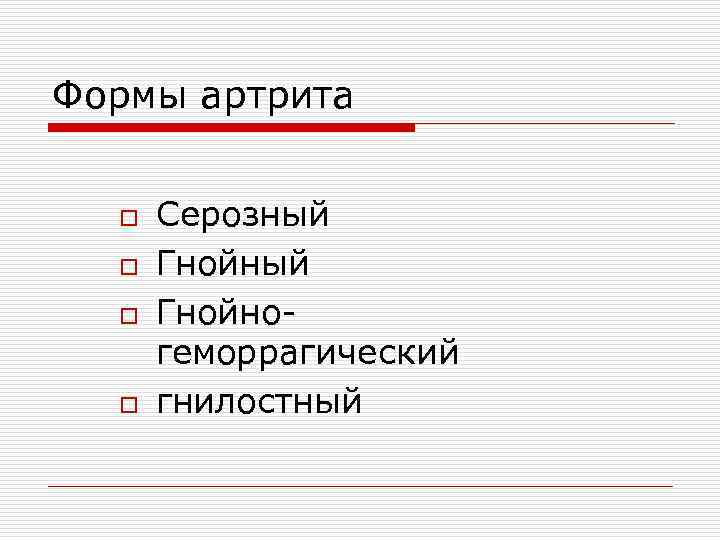 Формы артрита

- Серозный
- Гнойный
- Гнойно-геморрагический
- гнилостный